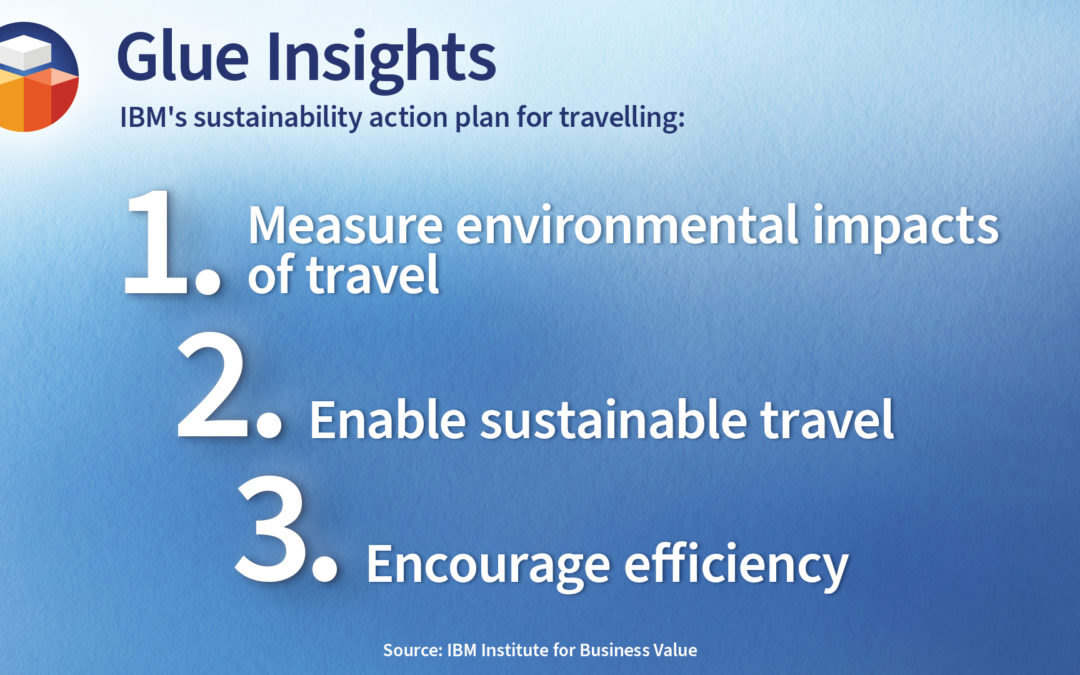 Glue Insights
IBM's sustainability action plan for travelling:

1. Measure environmental impacts of travel

2. Enable sustainable travel

3. Encourage efficiency

Source: IBM Institute for Business Value